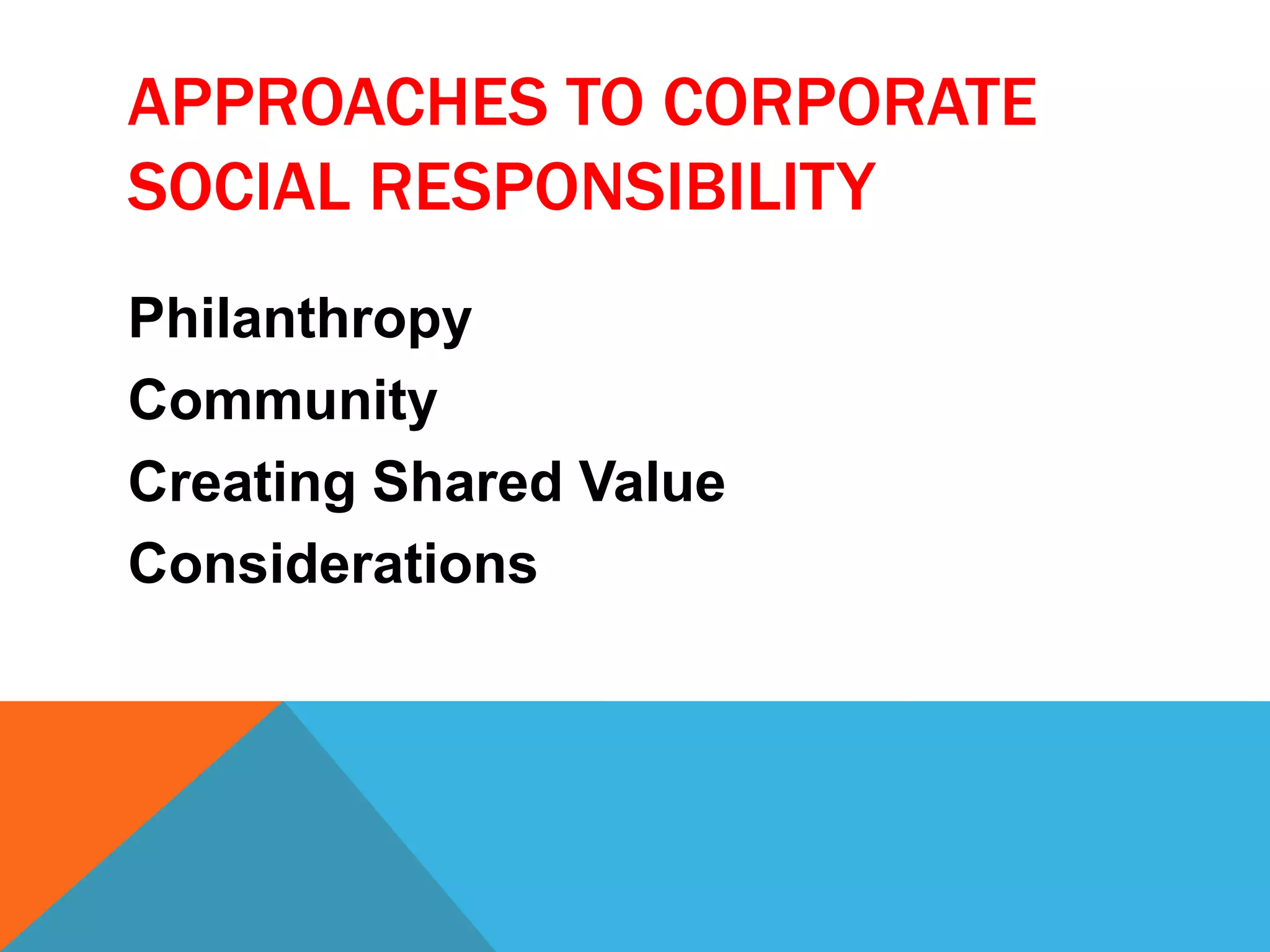 APPROACHES TO CORPORATE SOCIAL RESPONSIBILITY

Philanthropy

Community

Creating Shared Value

Considerations